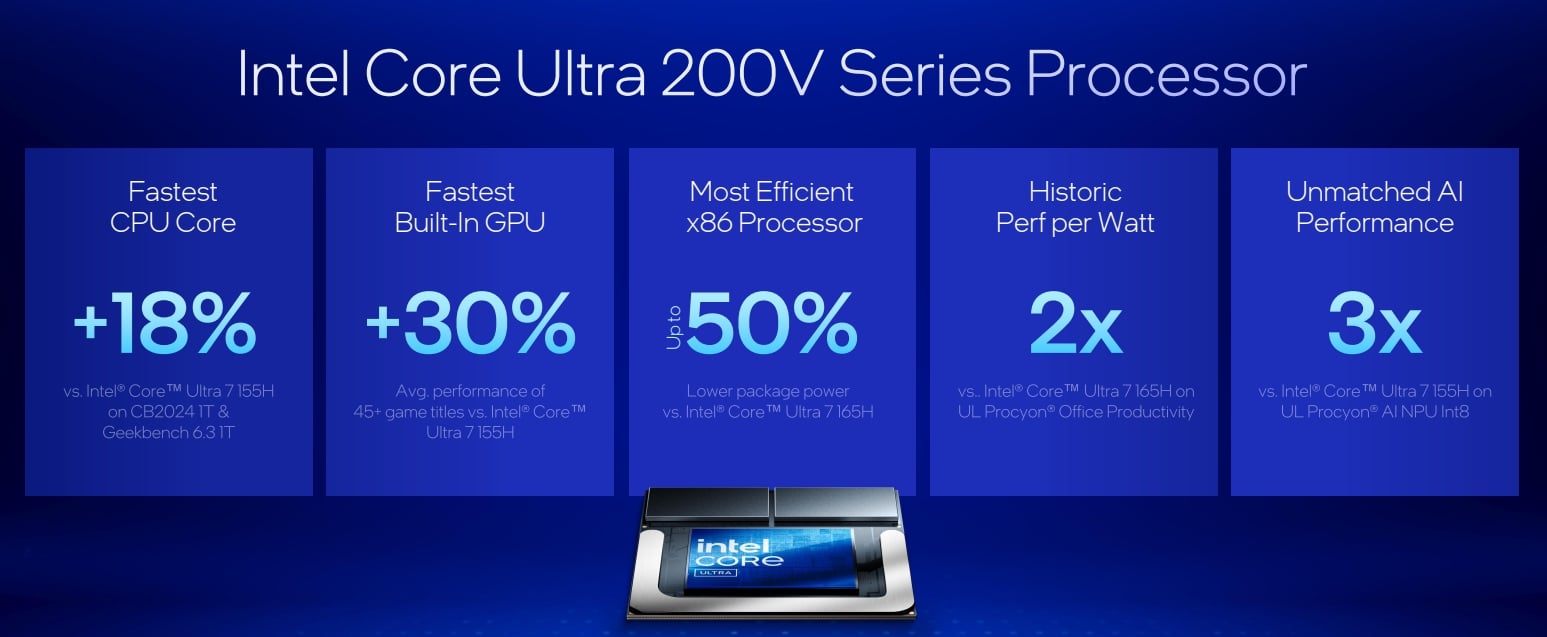 Intel Core Ultra 200V Series Processor

Fastest CPU Core

+18%

vs. Intel® Core™ Ultra 7 155H on CB2024 1T & Geekbench 6.3 1T

Fastest Built-In GPU

+30%

Avg. performance of 45+ game titles vs. Intel® Core™ Ultra 7 155H

Most Efficient x86 Processor

Up to 50%

Lower package power vs. Intel® Core™ Ultra 7 165H

Historic Perf per Watt

2x

vs.. Intel® Core™ Ultra 7 165H on UL Procyon® Office Productivity

Unmatched AI Performance

3x

vs. Intel® Core™ Ultra 7 155H on UL Procyon® AI NPU Int8

intel CORE ULTRA